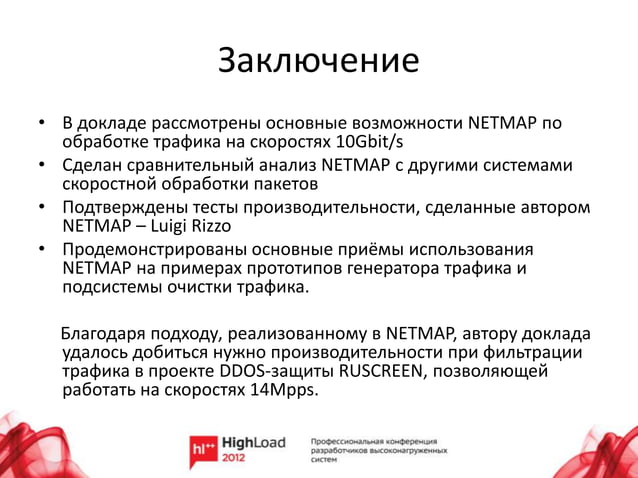 Заключение

• В докладе рассмотрены основные возможности NETMAP по обработке трафика на скоростях 10Gbit/s
• Сделан сравнительный анализ NETMAP с другими системами скоростной обработки пакетов
• Подтверждены тесты производительности, сделанные автором NETMAP – Luigi Rizzo
• Продемонстрированы основные приёмы использования NETMAP на примерах прототипов генератора трафика и подсистемы очистки трафика.

Благодаря подходу, реализованному в NETMAP, автору доклада удалось добиться нужно производительности при фильтрации трафика в проекте DDOS-защиты RUSCREEN, позволяющей работать на скоростях 14Mpps.

hl++ HighLoad 2012

Профессиональная конференция разработчиков высоконагруженных систем